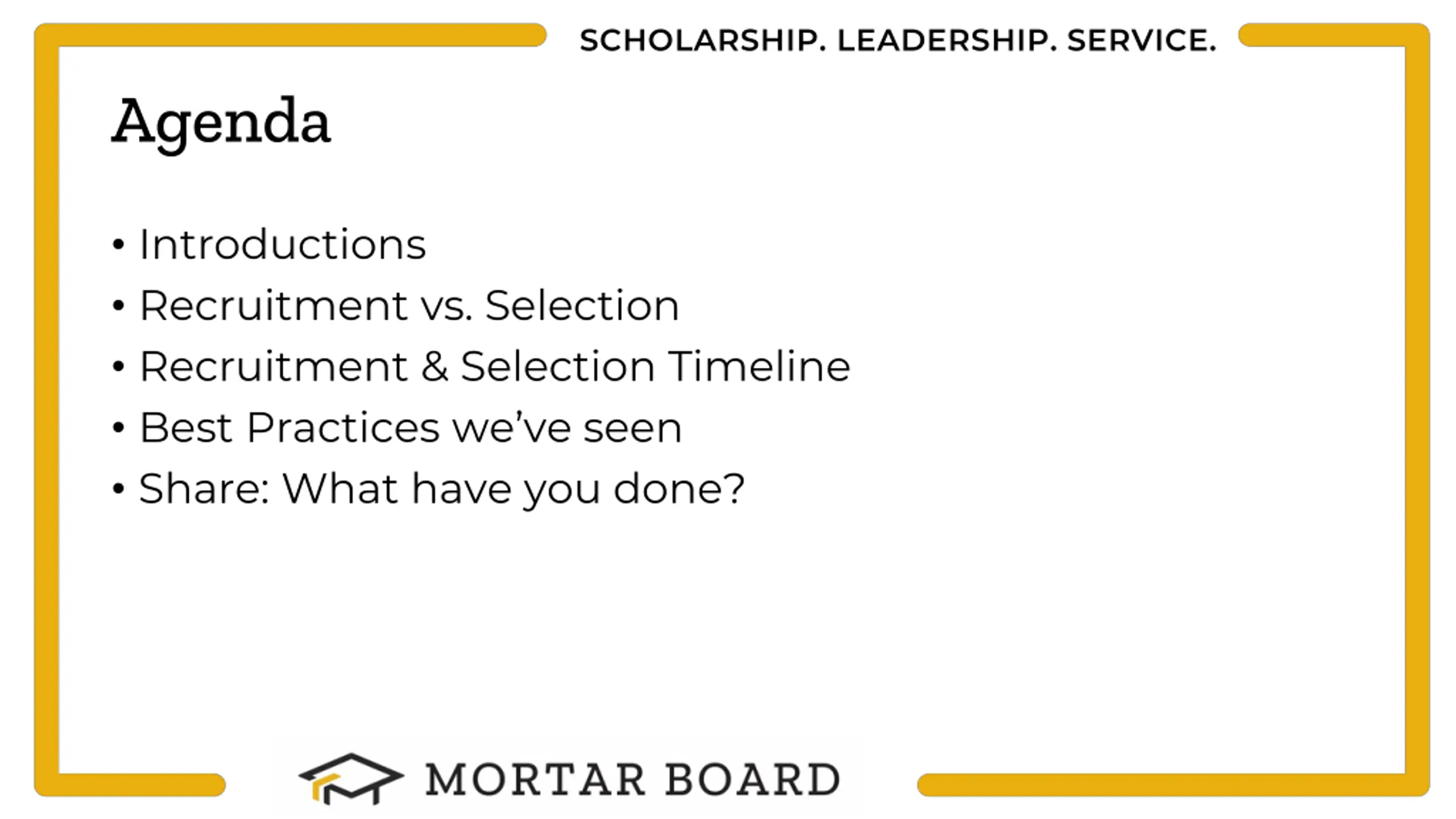 SCHOLARSHIP. LEADERSHIP. SERVICE.

Agenda

• Introductions
• Recruitment vs. Selection
• Recruitment & Selection Timeline
• Best Practices we've seen
• Share: What have you done?

MORTAR BOARD